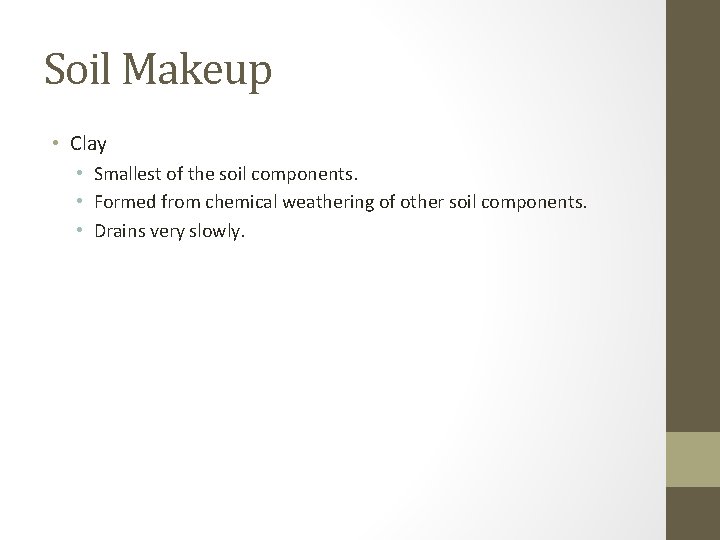 Soil Makeup

• Clay
  • Smallest of the soil components.
  • Formed from chemical weathering of other soil components.
  • Drains very slowly.